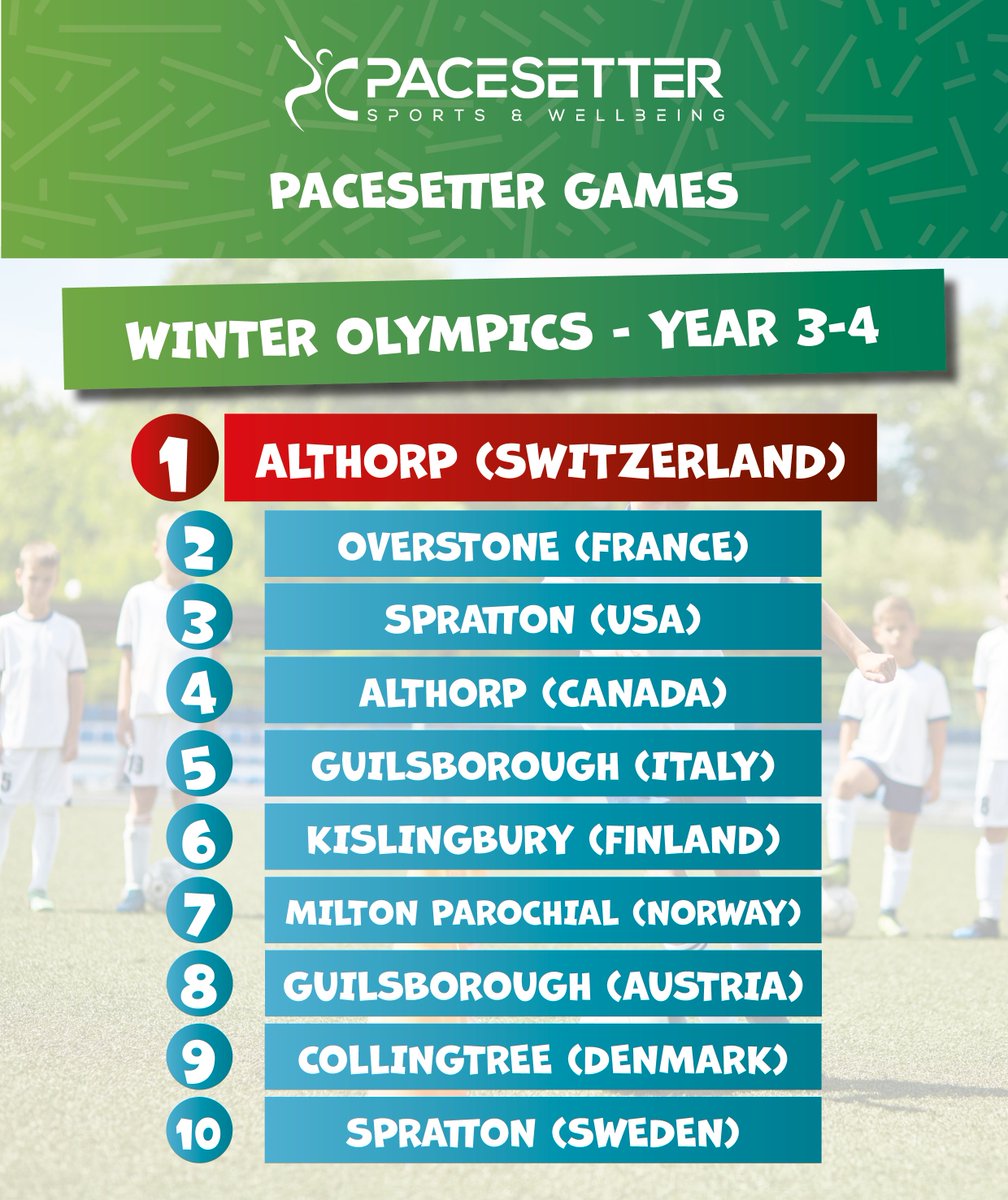 PACESETTER
SPORTS & WELLBEING

PACESETTER GAMES

WINTER OLYMPICS - YEAR 3-4

1 ALTHORP (SWITZERLAND)
2 OVERSTONE (FRANCE)
3 SPRATTON (USA)
4 ALTHORP (CANADA)
5 GUILSBOROUGH (ITALY)
6 KISLINGBURY (FINLAND)
7 MILTON PAROCHIAL (NORWAY)
8 GUILSBOROUGH (AUSTRIA)
9 COLLINGTREE (DENMARK)
10 SPRATTON (SWEDEN)